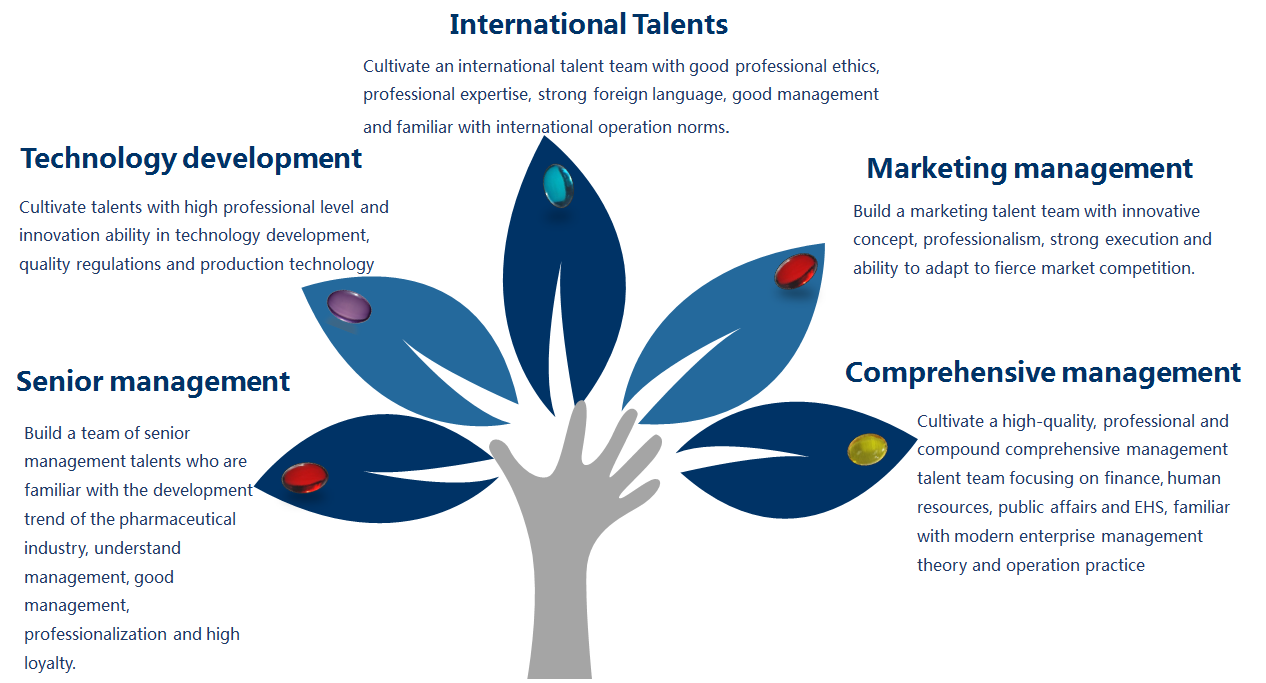 International Talents

Cultivate an international talent team with good professional ethics, professional expertise, strong foreign language, good management and familiar with international operation norms.

Technology development

Cultivate talents with high professional level and innovation ability in technology development, quality regulations and production technology

Marketing management

Build a marketing talent team with innovative concept, professionalism, strong execution and ability to adapt to fierce market competition.

Senior management

Build a team of senior management talents who are familiar with the development trend of the pharmaceutical industry, understand management, good management, professionalization and high loyalty.

Comprehensive management

Cultivate a high-quality, professional and compound comprehensive management talent team focusing on finance, human resources, public affairs and EHS, familiar with modern enterprise management theory and operation practice